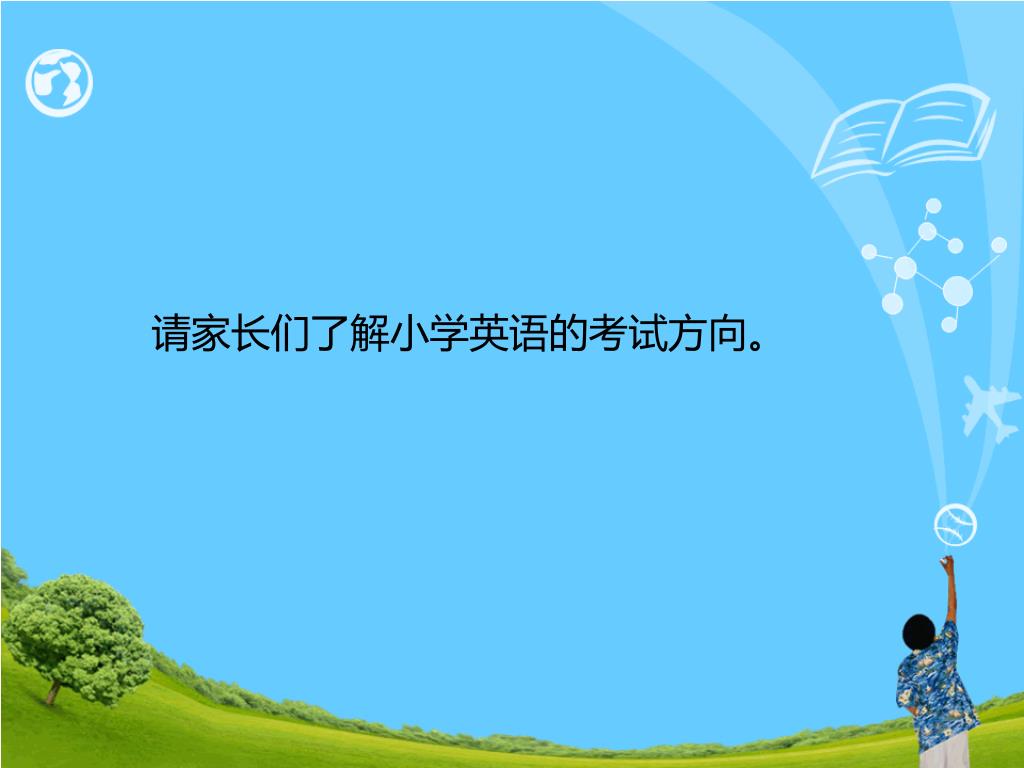 请家长们了解小学英语的考试方向。